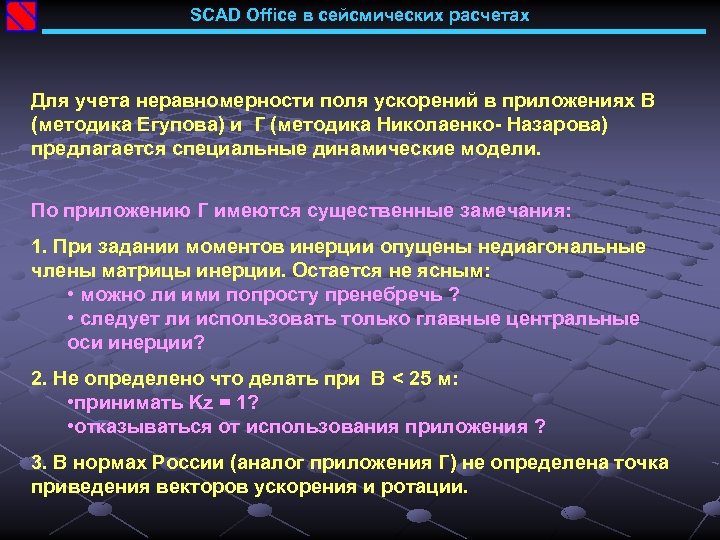 SCAD Office в сейсмических расчетах

Для учета неравномерности поля ускорений в приложениях В (методика Егупова) и Г (методика Николаенко- Назарова) предлагается специальные динамические модели.

По приложению Г имеются существенные замечания:

1. При задании моментов инерции опущены недиагональные члены матрицы инерции. Остается не ясным:
• можно ли ими попросту пренебречь ?
• следует ли использовать только главные центральные оси инерции?

2. Не определено что делать при В < 25 м:
•принимать Kz = 1?
•отказываться от использования приложения ?

3. В нормах России (аналог приложения Г) не определена точка приведения векторов ускорения и ротации.